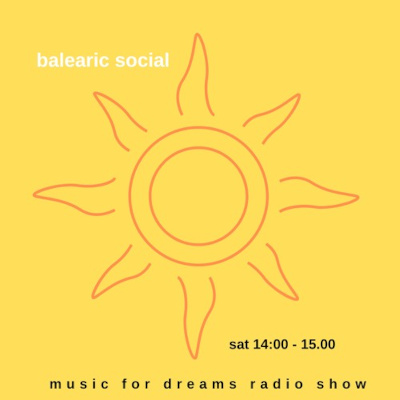 balearic social

sat 14:00 - 15.00

music for dreams radio show